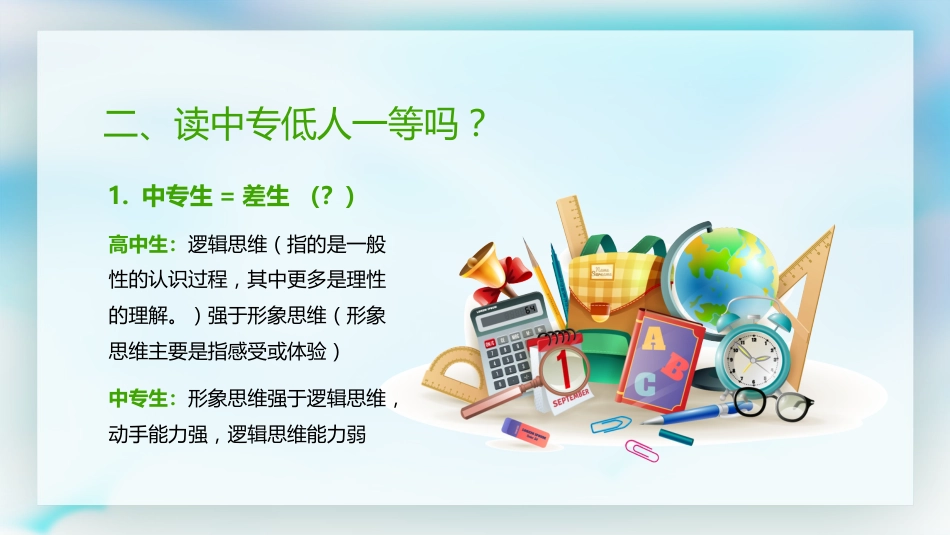 二、读中专低人一等吗？

1. 中专生 = 差生 （？）

高中生：逻辑思维（指的是一般性的认识过程，其中更多是理性的理解。）强于形象思维（形象思维主要是指感受或体验）

中专生：形象思维强于逻辑思维，动手能力强，逻辑思维能力弱

64

1
SEPTEMBER

A
B
C